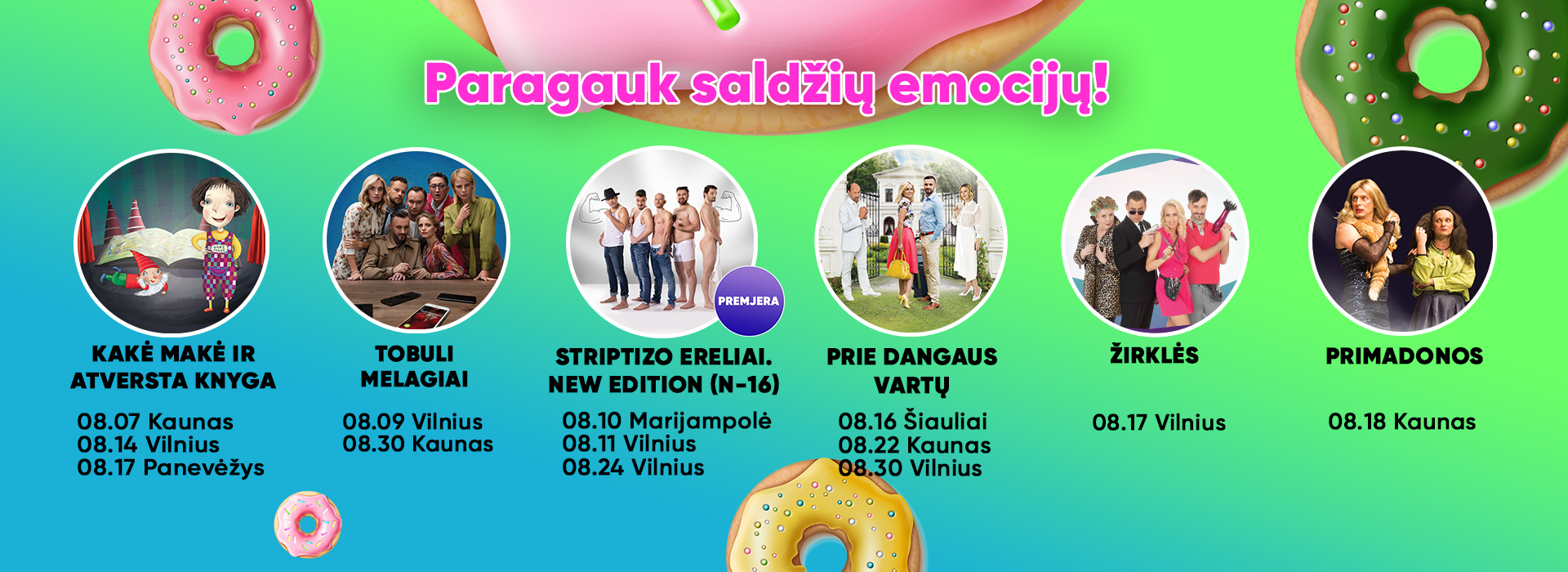 Paragauk saldžių emocijų!

KAKĖ MAKĖ IR ATVERSTA KNYGA

08.07 Kaunas
08.14 Vilnius
08.17 Panevėžys

TOBULI MELAGIAI

08.09 Vilnius
08.30 Kaunas

PREMJERA

STRIPTIZO ERELIAI. NEW EDITION (N-16)

08.10 Marijampolė
08.11 Vilnius
08.24 Vilnius

PRIE DANGAUS VARTŲ

08.16 Šiauliai
08.22 Kaunas
08.30 Vilnius

ŽIRKLĖS

08.17 Vilnius

PRIMADONOS

08.18 Kaunas